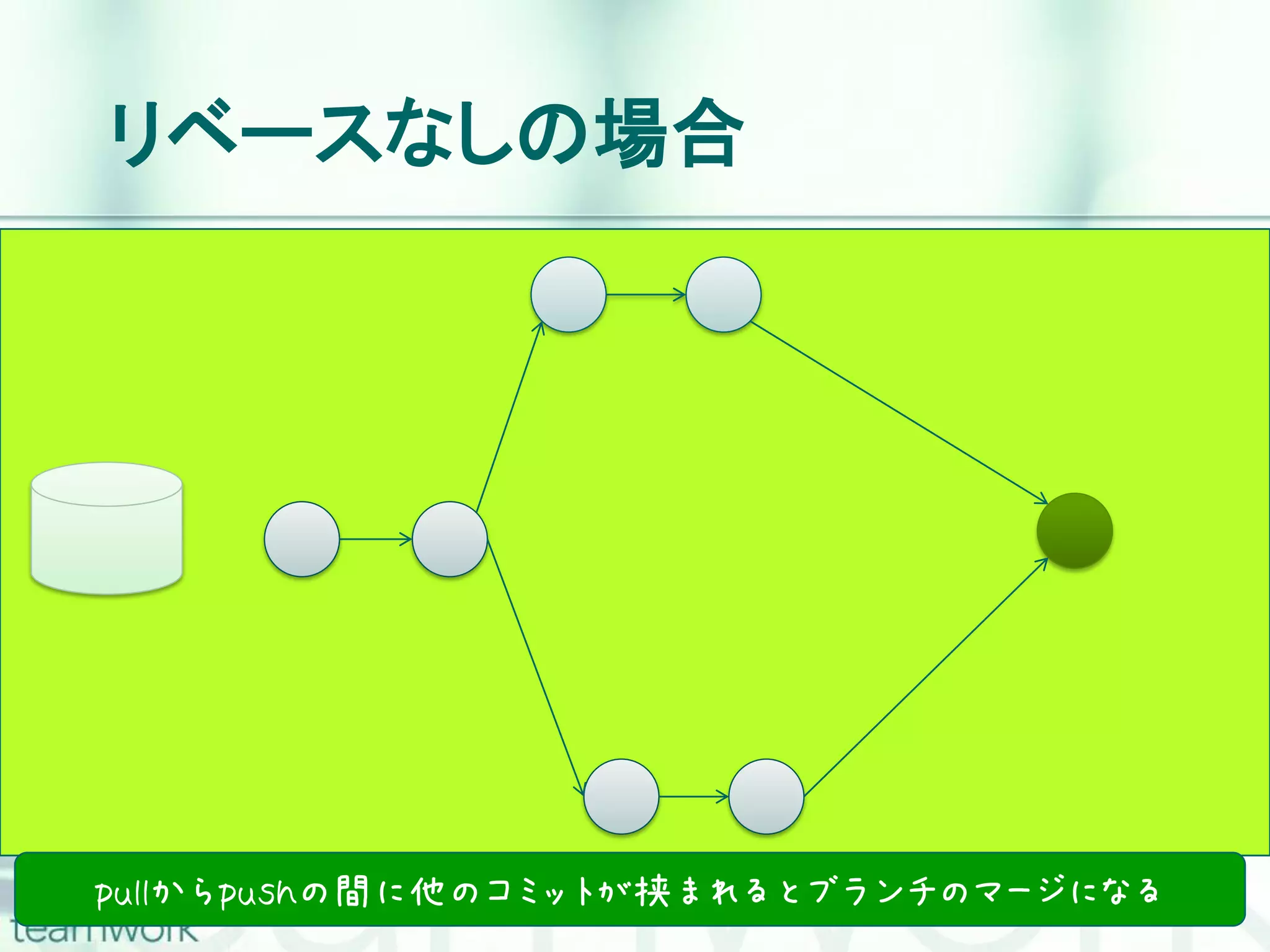 リベースなしの場合

pullからpushの間に他のコミットが挟まれるとブランチのマージになる

teamwork